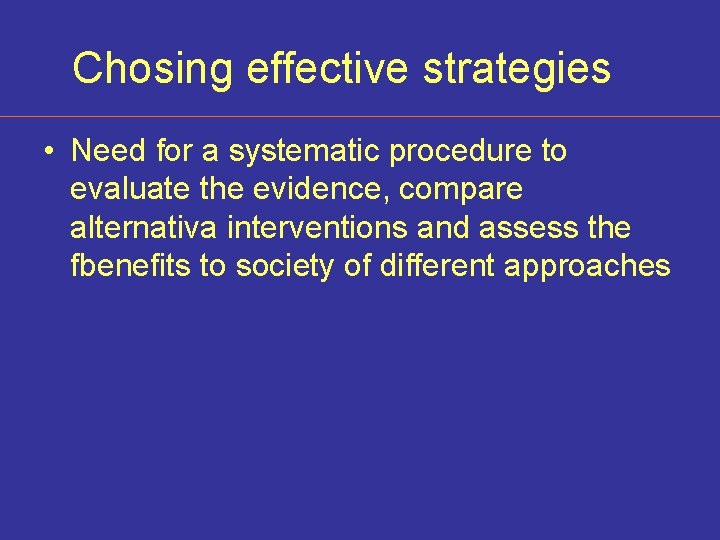 Chosing effective strategies

• Need for a systematic procedure to evaluate the evidence, compare alternativa interventions and assess the fbenefits to society of different approaches